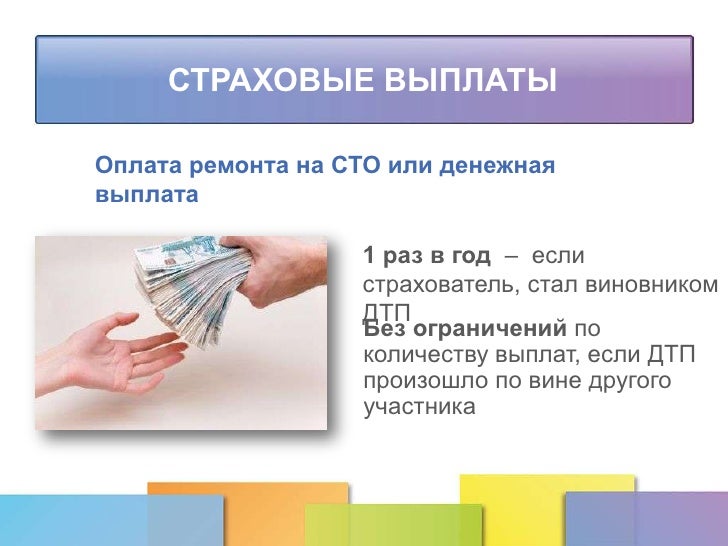 СТРАХОВЫЕ ВЫПЛАТЫ

Оплата ремонта на СТО или денежная выплата

1 раз в год – если страхователь, стал виновником ДТП

Без ограничений по количеству выплат, если ДТП произошло по вине другого участника